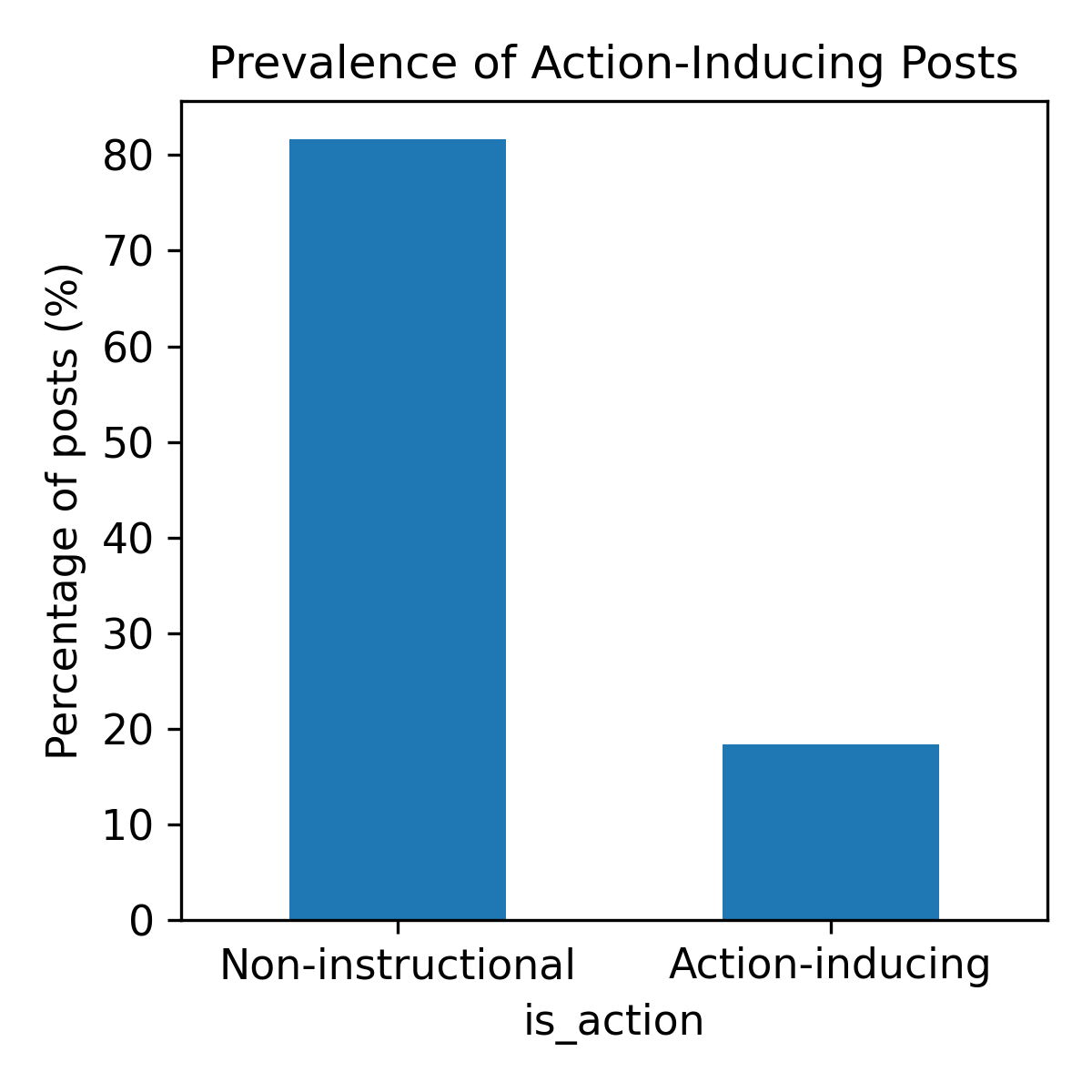 Prevalence of Action-Inducing Posts

Percentage of posts (%)

80
70
60
50
40
30
20
10
0

Non-instructional
Action-inducing

is_action